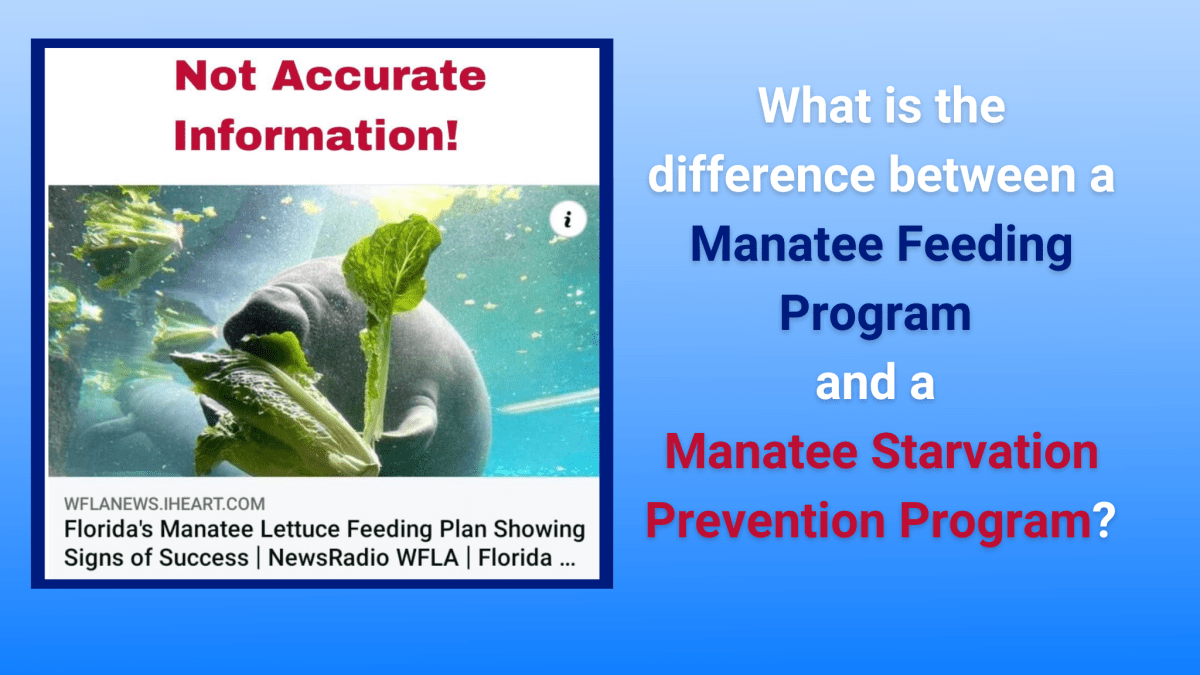 Not Accurate Information!

i

WFLANEWS.IHEART.COM
Florida's Manatee Lettuce Feeding Plan Showing Signs of Success | NewsRadio WFLA | Florida ...

What is the difference between a Manatee Feeding Program and a Manatee Starvation Prevention Program?